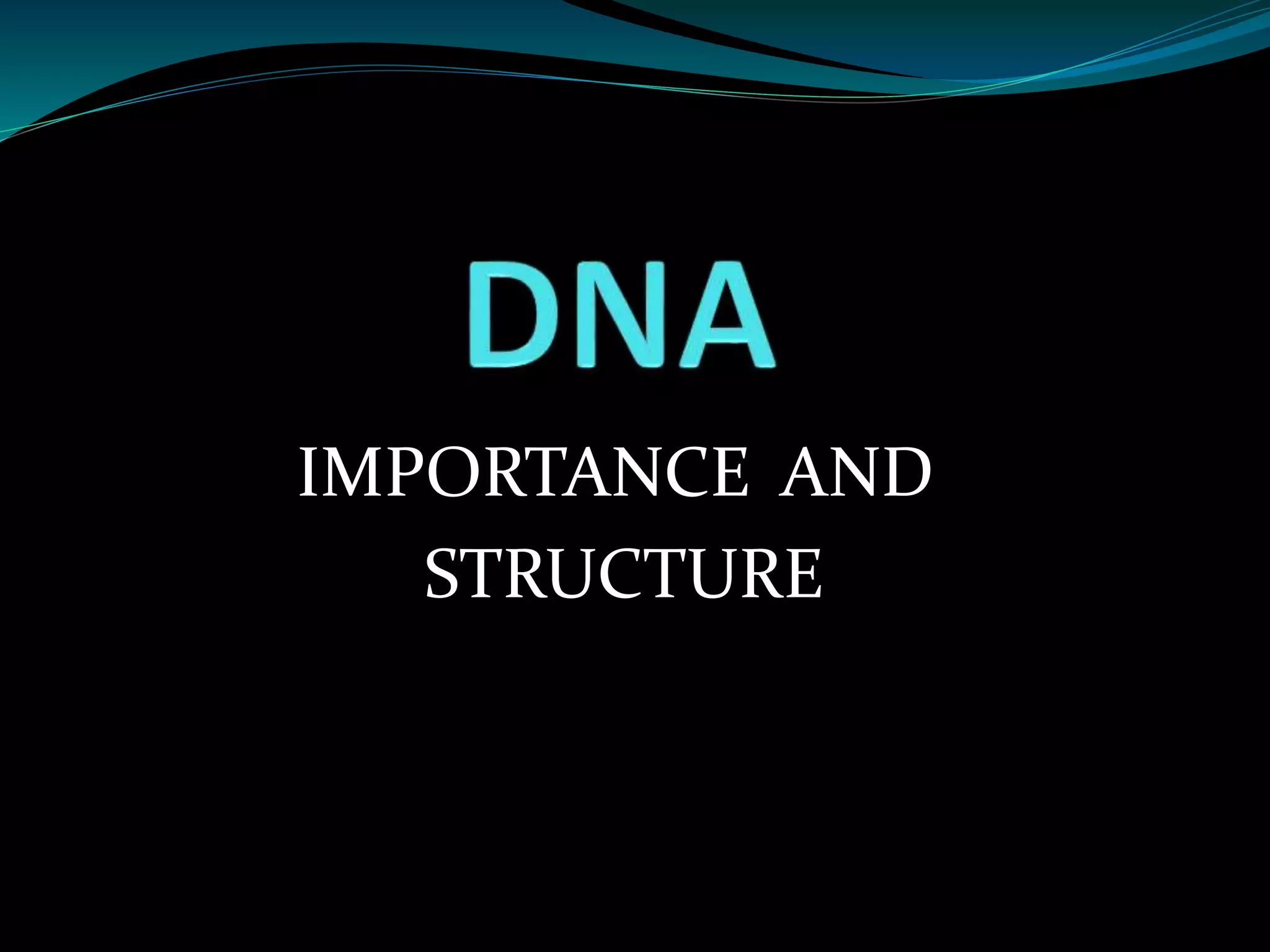 DNA

IMPORTANCE AND STRUCTURE